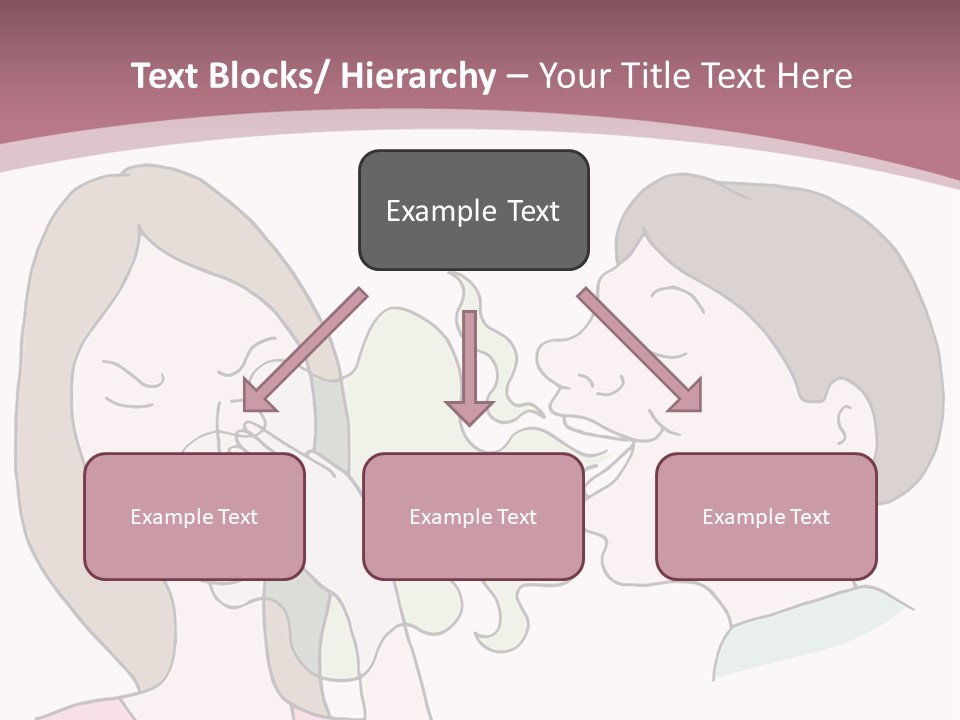 Text Blocks/ Hierarchy – Your Title Text Here

Example Text

Example Text

Example Text

Example Text